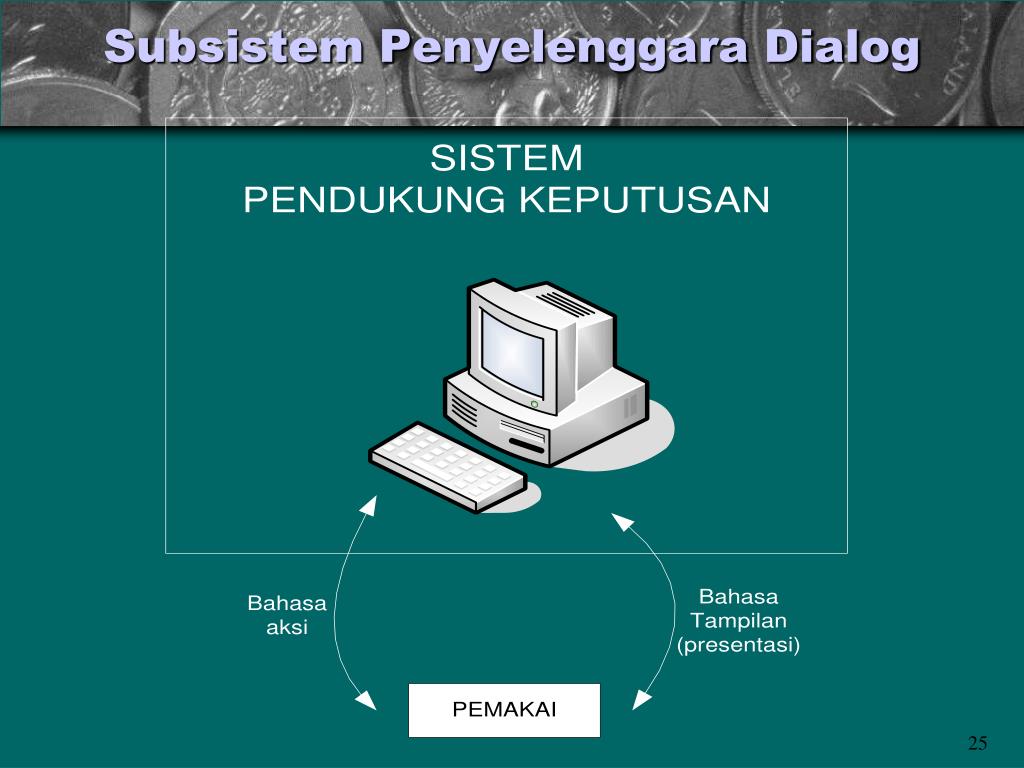 Subsistem Penyelenggara Dialog

SISTEM
PENDUKUNG KEPUTUSAN

Bahasa
aksi

Bahasa
Tampilan
(presentasi)

PEMAKAI

25